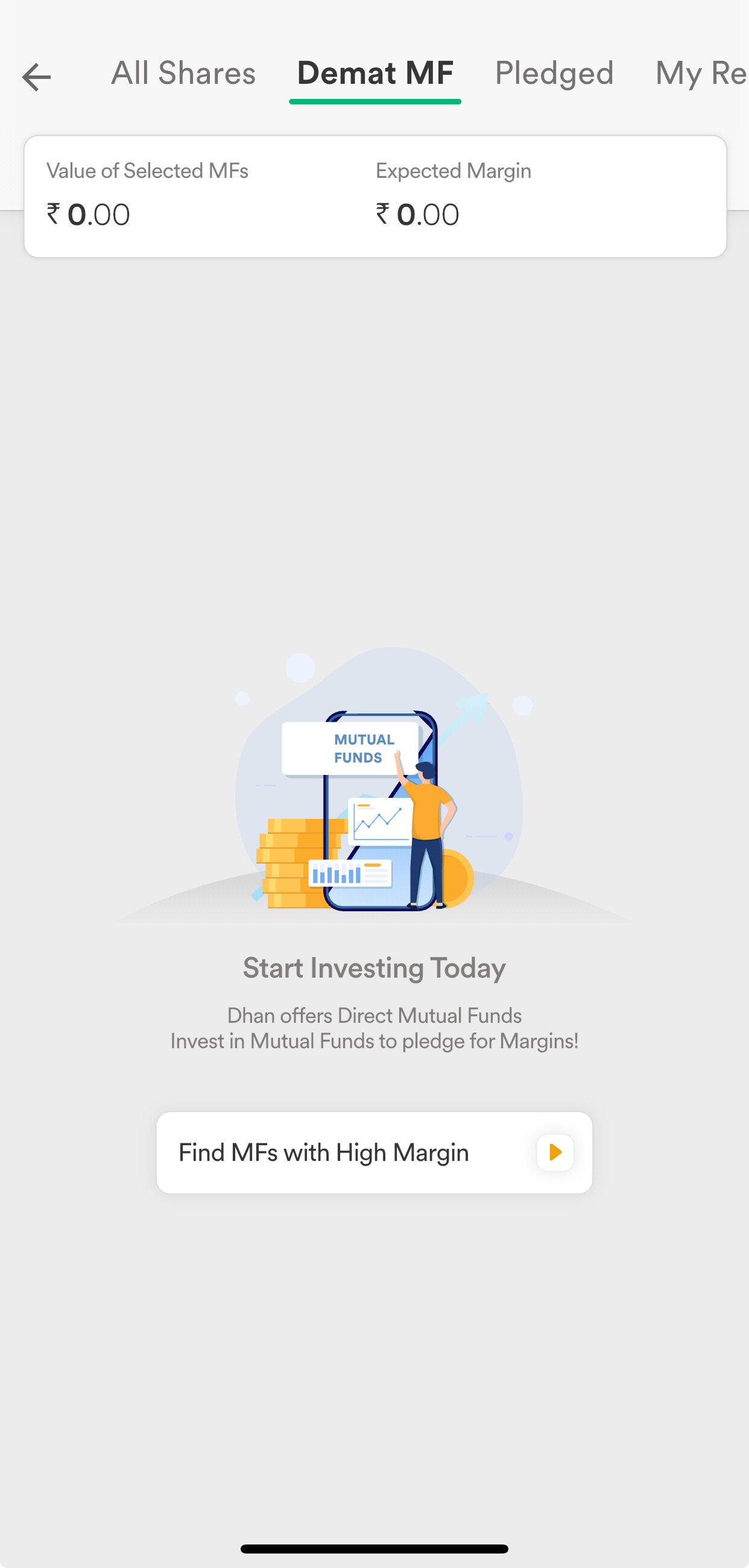 All Shares Demat MF Pledged My Re

Value of Selected MFs
₹ 0.00

Expected Margin
₹ 0.00

MUTUAL FUNDS

Start Investing Today

Dhan offers Direct Mutual Funds
Invest in Mutual Funds to pledge for Margins!

Find MFs with High Margin